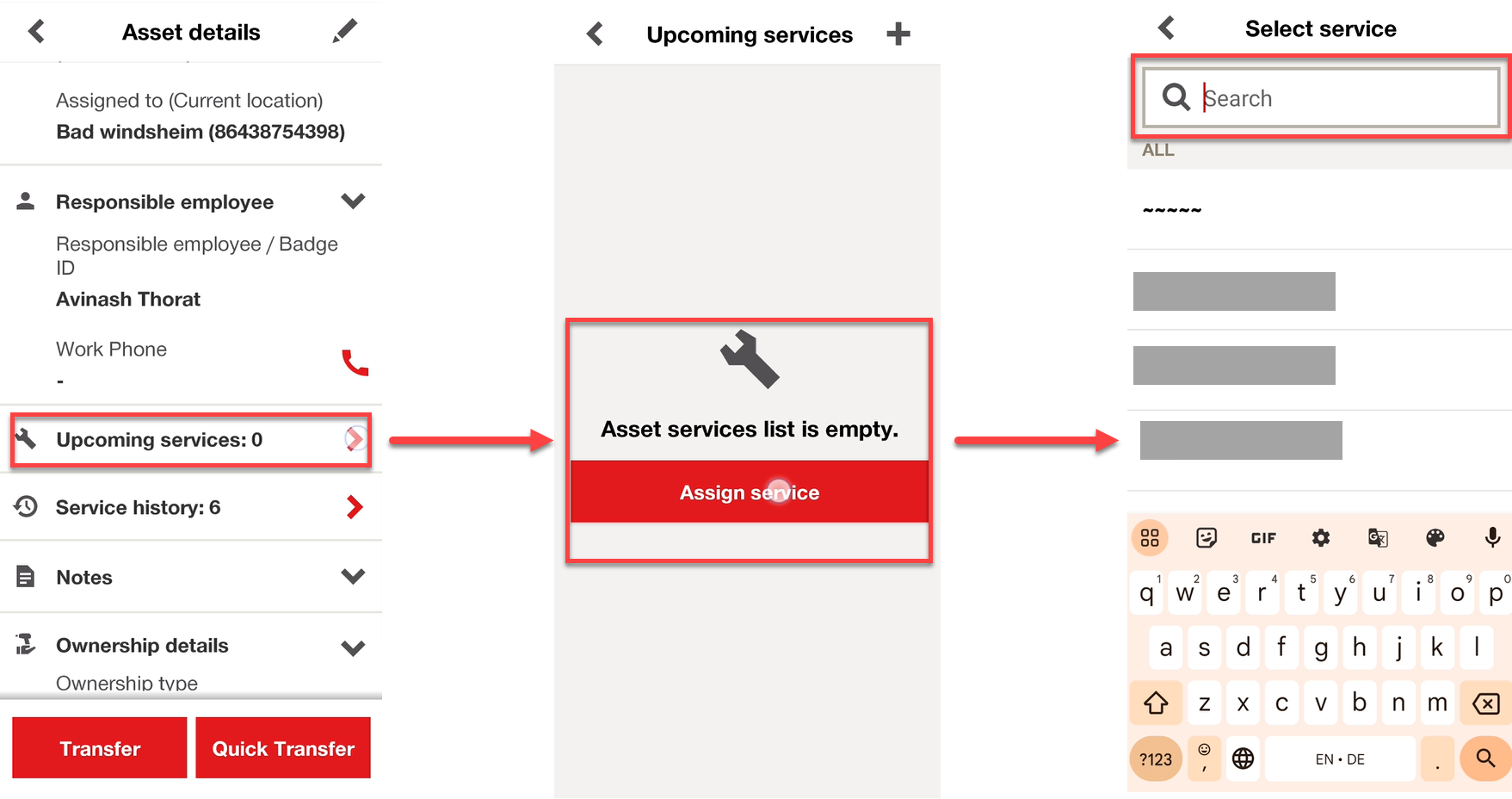 Asset details

Assigned to (Current location)
Bad windsheim (86438754398)

Responsible employee

Responsible employee / Badge ID
Avinash Thorat

Work Phone
-

Upcoming services: 0

Service history: 6

Notes

Ownership details

Ownership type

Transfer

Quick Transfer

Upcoming services

Asset services list is empty.

Assign service

Select service

Search

ALL

~~~~~

GIF

q w e r t y u i o p
1 2 3 4 5 6 7 8 9 0
a s d f g h j k l
z x c v b n m
?123
,
EN • DE
.